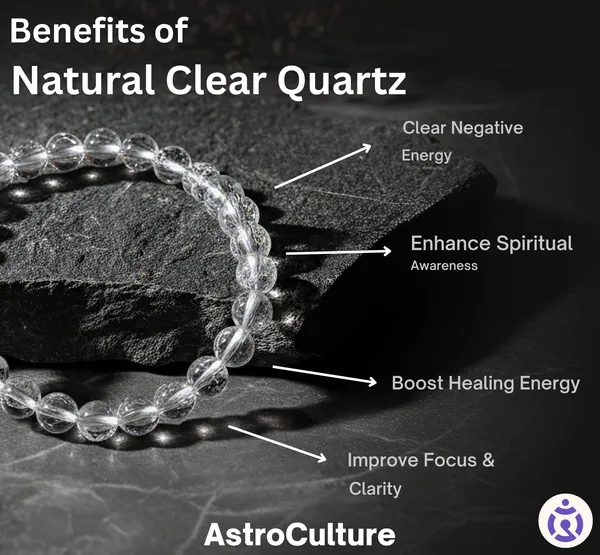 Benefits of
Natural Clear Quartz

Clear Negative Energy

Enhance Spiritual Awareness

Boost Healing Energy

Improve Focus & Clarity

AstroCulture